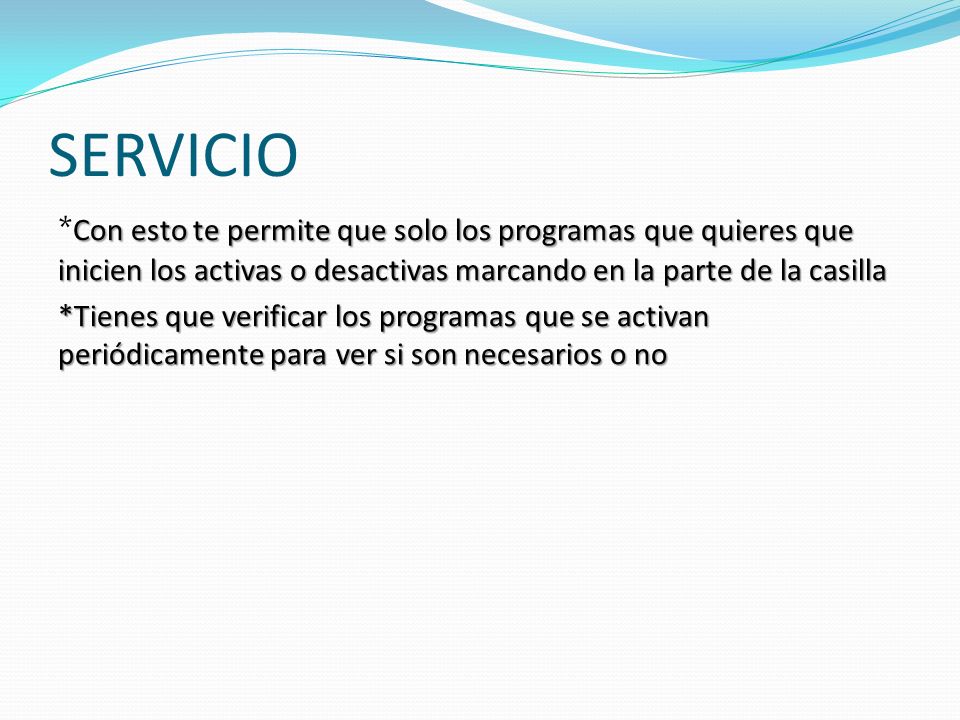 SERVICIO

*Con esto te permite que solo los programas que quieres que inicien los activas o desactivas marcando en la parte de la casilla

*Tienes que verificar los programas que se activan periódicamente para ver si son necesarios o no